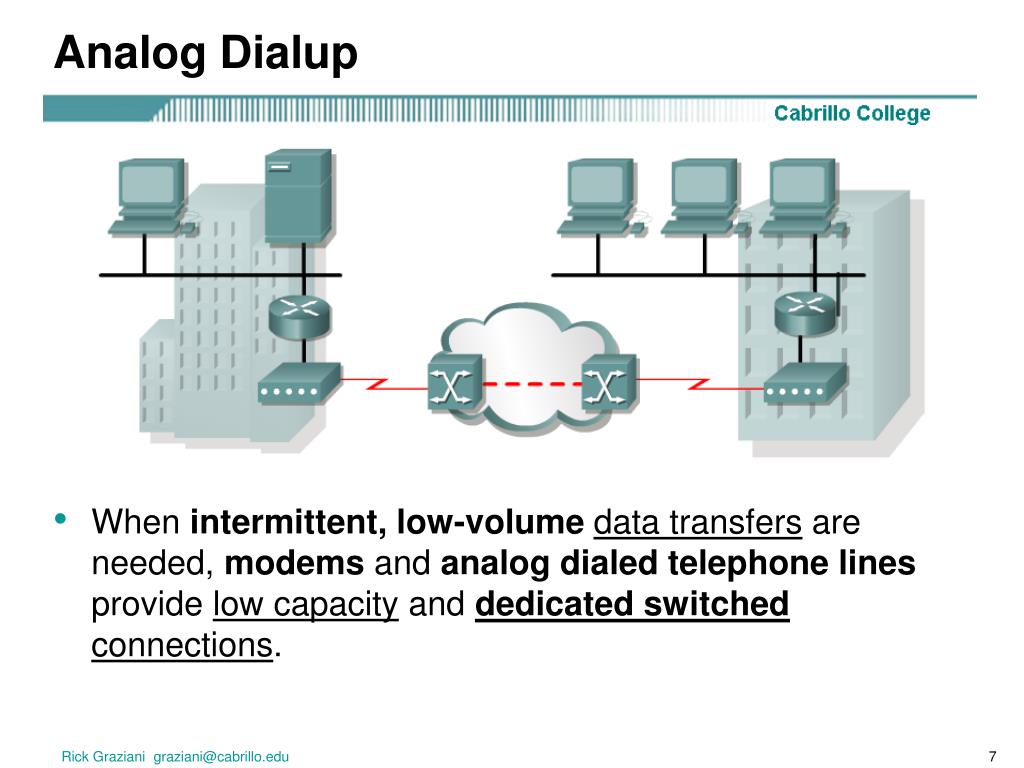 Analog Dialup

Cabrillo College

• When intermittent, low-volume data transfers are needed, modems and analog dialed telephone lines provide low capacity and dedicated switched connections.

Rick Graziani graziani@cabrillo.edu

7